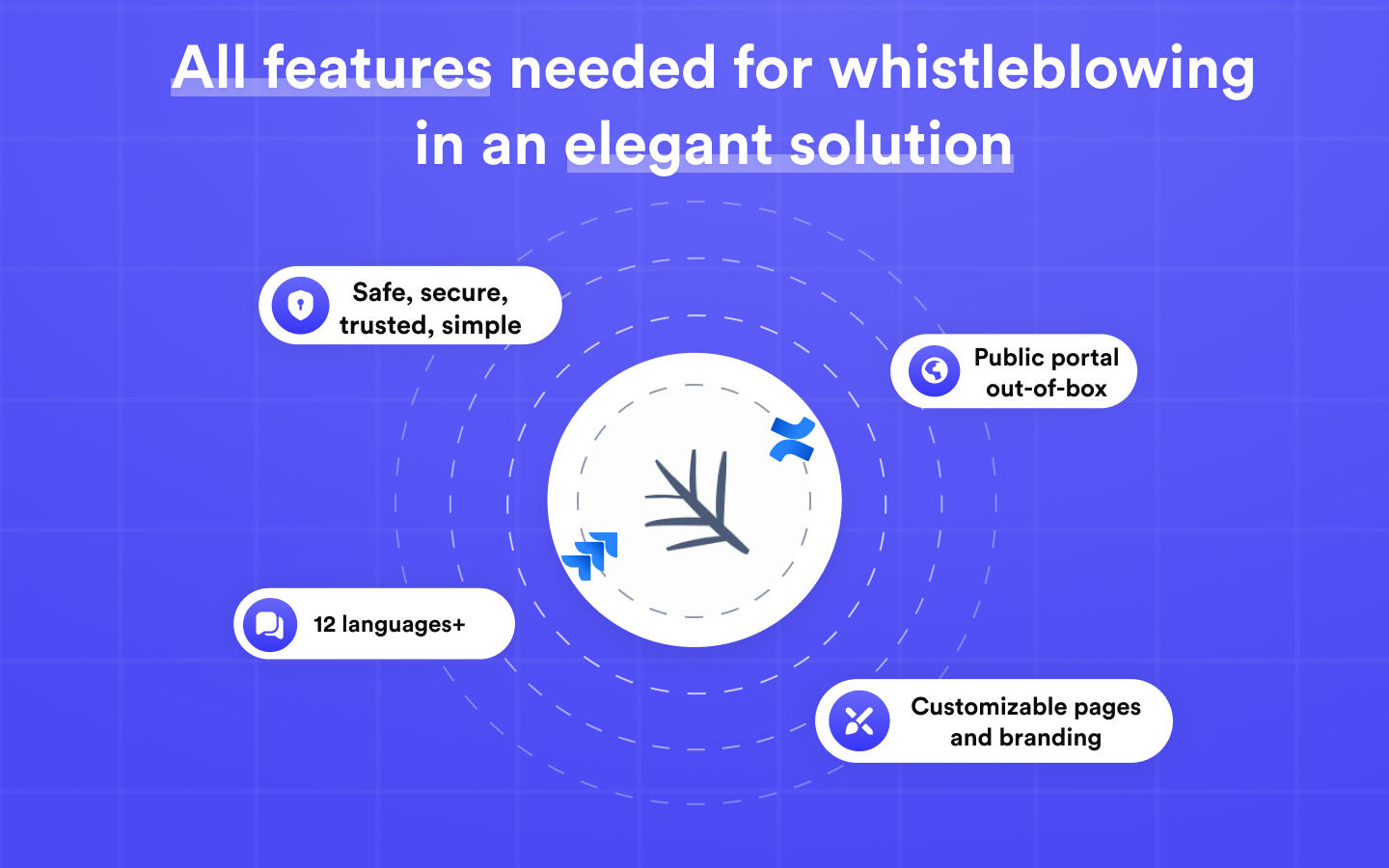 All features needed for whistleblowing in an elegant solution

Safe, secure, trusted, simple

Public portal out-of-box

12 languages+

Customizable pages and branding